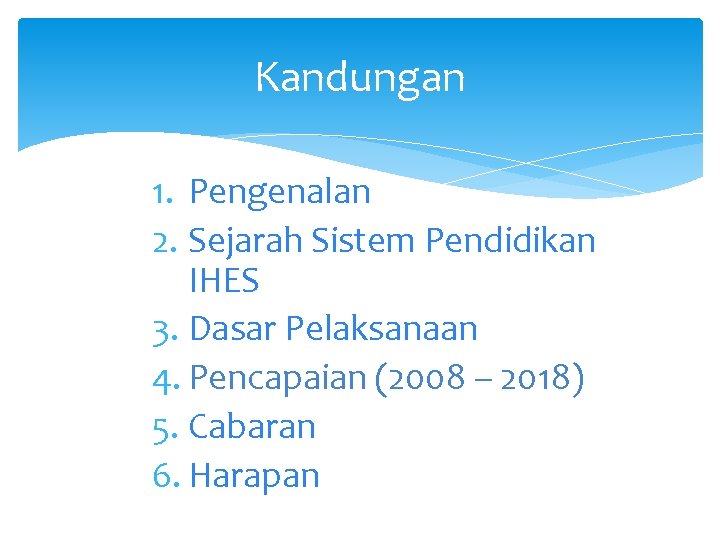 Kandungan

1. Pengenalan
2. Sejarah Sistem Pendidikan IHES
3. Dasar Pelaksanaan
4. Pencapaian (2008 – 2018)
5. Cabaran
6. Harapan